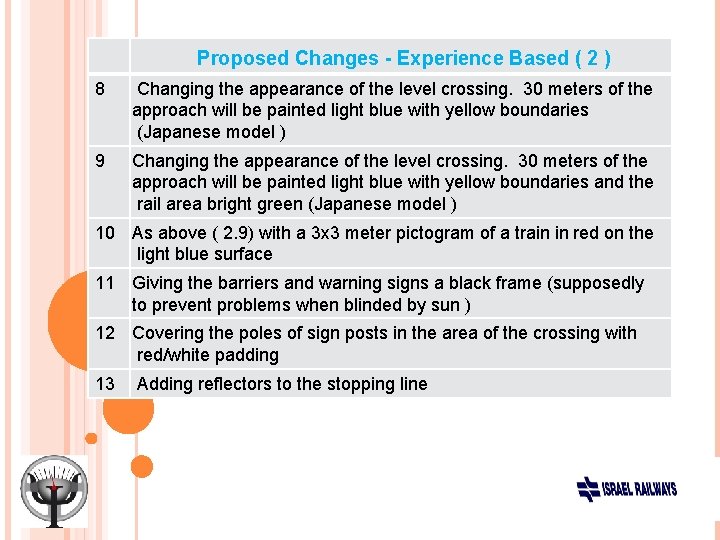 |  | Proposed Changes - Experience Based ( 2 ) |
|---|---|
| 8 | Changing the appearance of the level crossing. 30 meters of the approach will be painted light blue with yellow boundaries (Japanese model ) |
| 9 | Changing the appearance of the level crossing. 30 meters of the approach will be painted light blue with yellow boundaries and the rail area bright green (Japanese model ) |
| 10 | As above ( 2.9) with a 3x3 meter pictogram of a train in red on the light blue surface |
| 11 | Giving the barriers and warning signs a black frame (supposedly to prevent problems when blinded by sun ) |
| 12 | Covering the poles of sign posts in the area of the crossing with red/white padding |
| 13 | Adding reflectors to the stopping line |

ISRAEL RAILWAYS